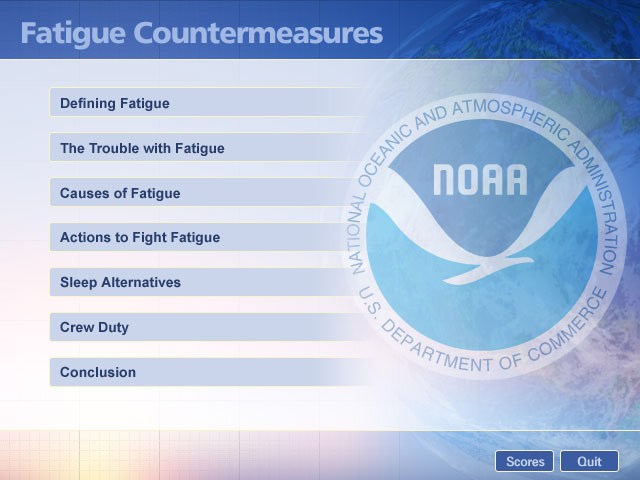 Fatigue Countermeasures

Defining Fatigue

The Trouble with Fatigue

Causes of Fatigue

Actions to Fight Fatigue

Sleep Alternatives

Crew Duty

Conclusion

NATIONAL OCEANIC AND ATMOSPHERIC ADMINISTRATION

NOAA

U.S. DEPARTMENT OF COMMERCE

Scores

Quit